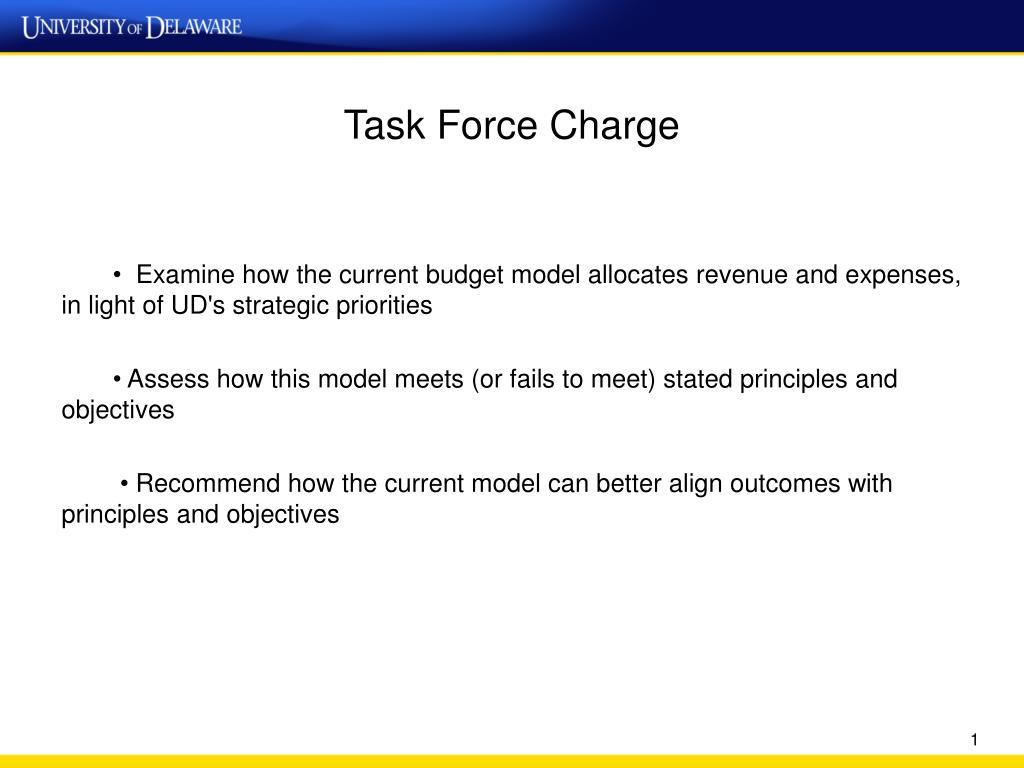 UNIVERSITY OF DELAWARE

Task Force Charge

• Examine how the current budget model allocates revenue and expenses, in light of UD's strategic priorities

• Assess how this model meets (or fails to meet) stated principles and objectives

• Recommend how the current model can better align outcomes with principles and objectives

1